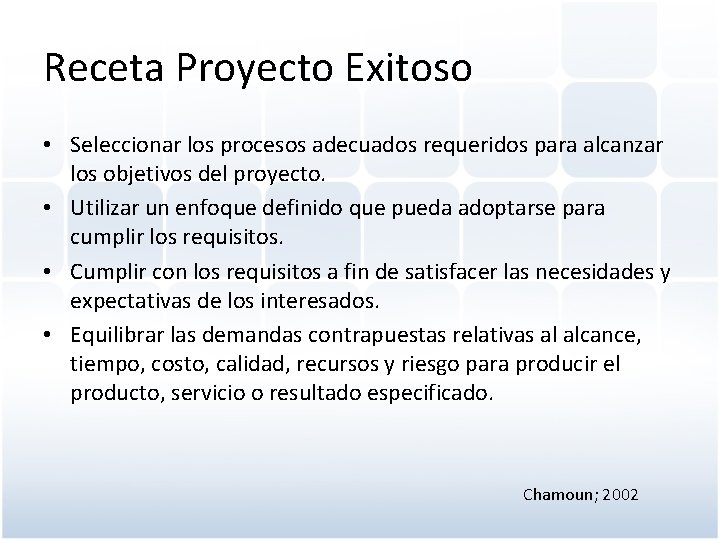 Receta Proyecto Exitoso

• Seleccionar los procesos adecuados requeridos para alcanzar los objetivos del proyecto.
• Utilizar un enfoque definido que pueda adoptarse para cumplir los requisitos.
• Cumplir con los requisitos a fin de satisfacer las necesidades y expectativas de los interesados.
• Equilibrar las demandas contrapuestas relativas al alcance, tiempo, costo, calidad, recursos y riesgo para producir el producto, servicio o resultado especificado.

Chamoun; 2002